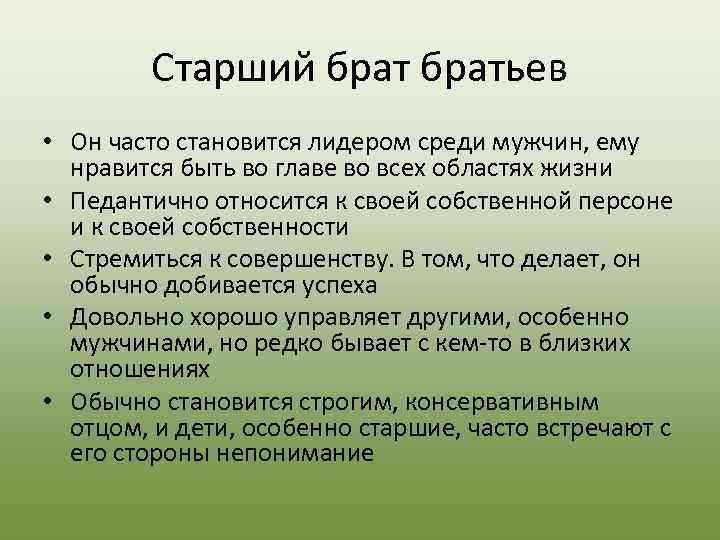 Старший брат братьев

• Он часто становится лидером среди мужчин, ему нравится быть во главе во всех областях жизни
• Педантично относится к своей собственной персоне и к своей собственности
• Стремиться к совершенству. В том, что делает, он обычно добивается успеха
• Довольно хорошо управляет другими, особенно мужчинами, но редко бывает с кем-то в близких отношениях
• Обычно становится строгим, консервативным отцом, и дети, особенно старшие, часто встречают с его стороны непонимание